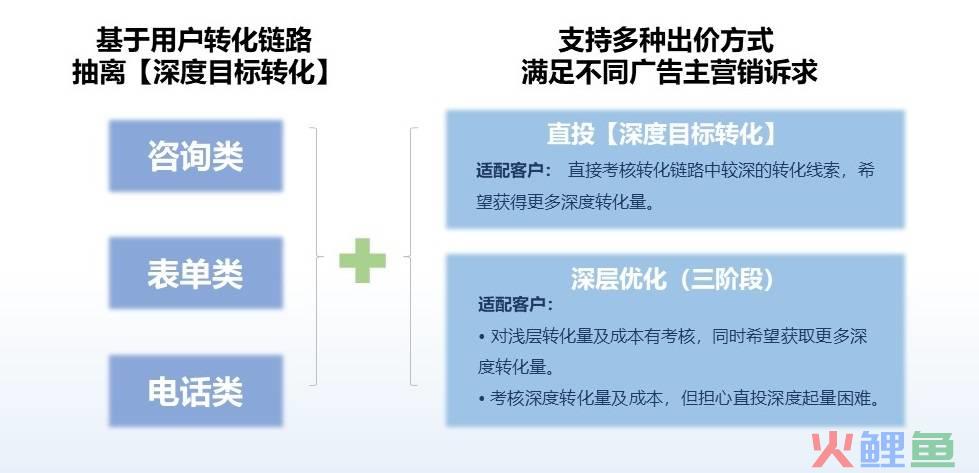 基于用户转化链路
抽离【深度目标转化】

咨询类

表单类

电话类

支持多种出价方式
满足不同广告主营销诉求

直投【深度目标转化】

适配客户： 直接考核转化链路中较深的转化线索，希望获得更多深度转化量。

深层优化（三阶段）

适配客户：

• 对浅层转化量及成本有考核，同时希望获取更多深度转化量。

• 考核深度转化量及成本，但担心直投深度起量困难。

火鲤鱼